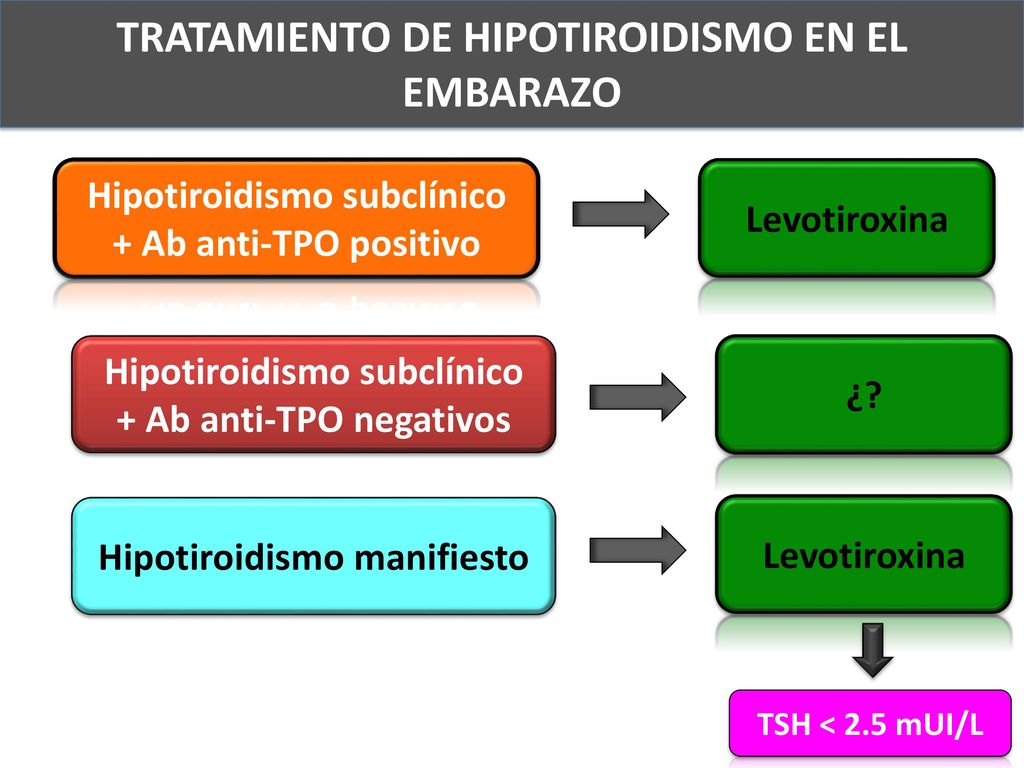 TRATAMIENTO DE HIPOTIROIDISMO EN EL EMBARAZO

Hipotiroidismo subclínico + Ab anti-TPO positivo

Levotiroxina

Hipotiroidismo subclínico + Ab anti-TPO negativos

¿?

Hipotiroidismo manifiesto

Levotiroxina

TSH < 2.5 mUI/L